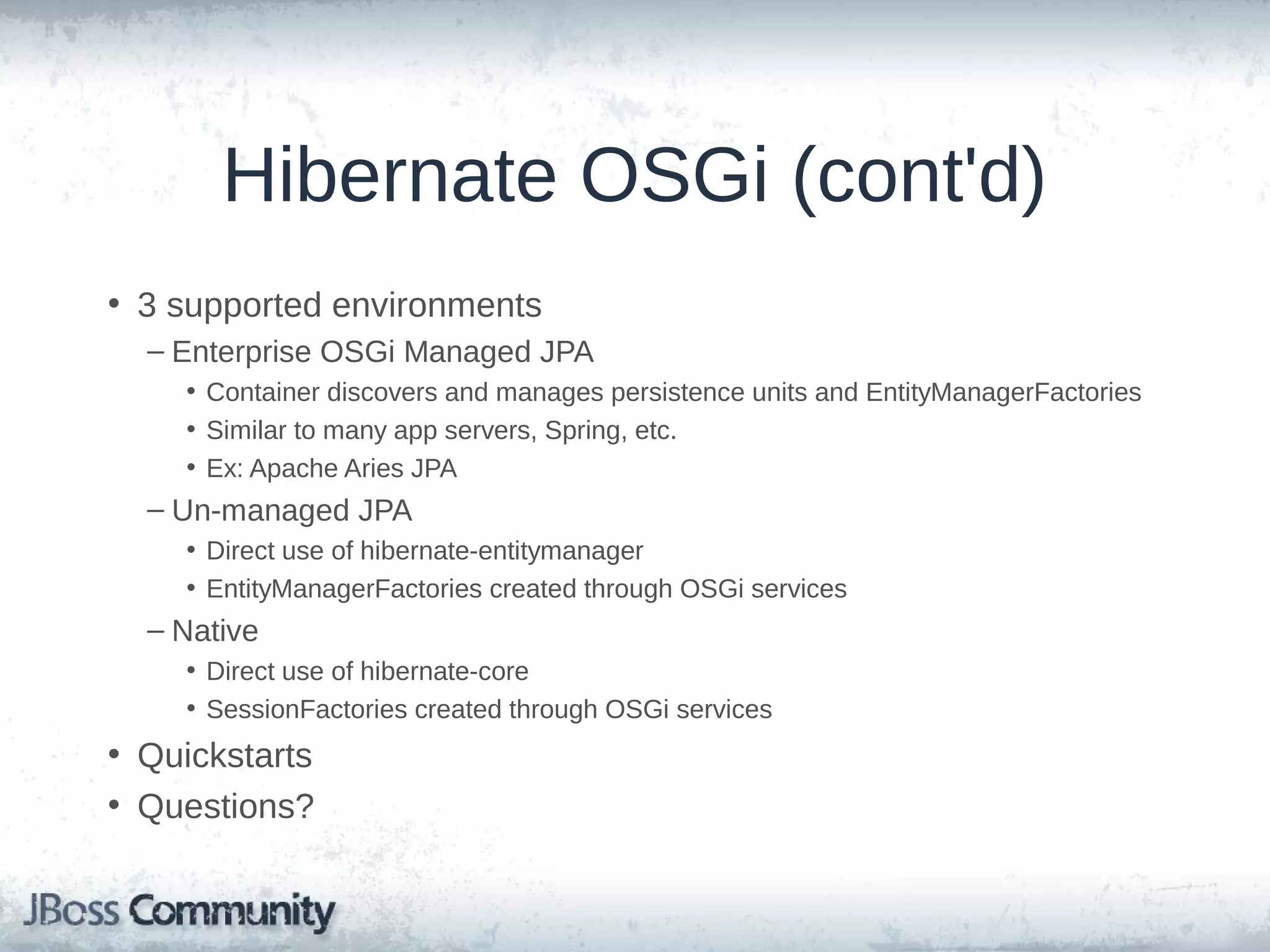 Hibernate OSGi (cont'd)

• 3 supported environments
– Enterprise OSGi Managed JPA
• Container discovers and manages persistence units and EntityManagerFactories
• Similar to many app servers, Spring, etc.
• Ex: Apache Aries JPA
– Un-managed JPA
• Direct use of hibernate-entitymanager
• EntityManagerFactories created through OSGi services
– Native
• Direct use of hibernate-core
• SessionFactories created through OSGi services
• Quickstarts
• Questions?

JBoss Community